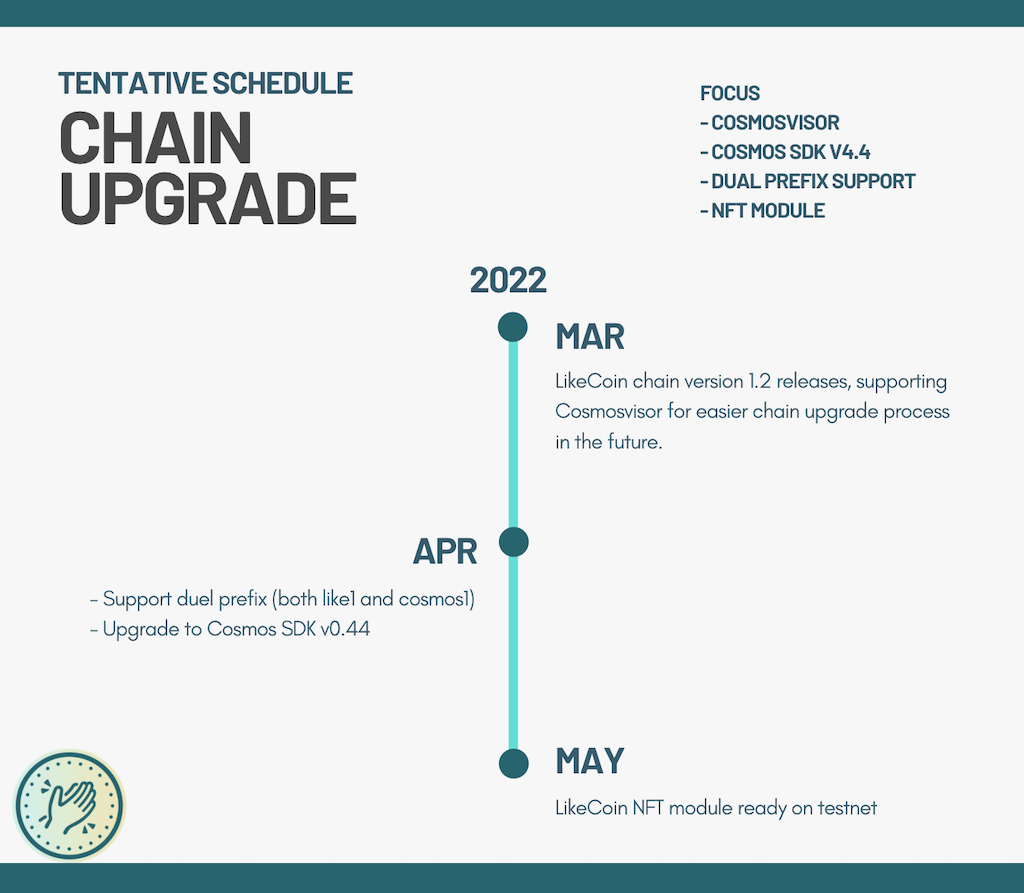 TENTATIVE SCHEDULE
CHAIN UPGRADE

FOCUS
- COSMOSVISOR
- COSMOS SDK V4.4
- DUAL PREFIX SUPPORT
- NFT MODULE

2022

MAR
LikeCoin chain version 1.2 releases, supporting Cosmosvisor for easier chain upgrade process in the future.

APR
- Support duel prefix (both like1 and cosmos1)
- Upgrade to Cosmos SDK v0.44

MAY
LikeCoin NFT module ready on testnet